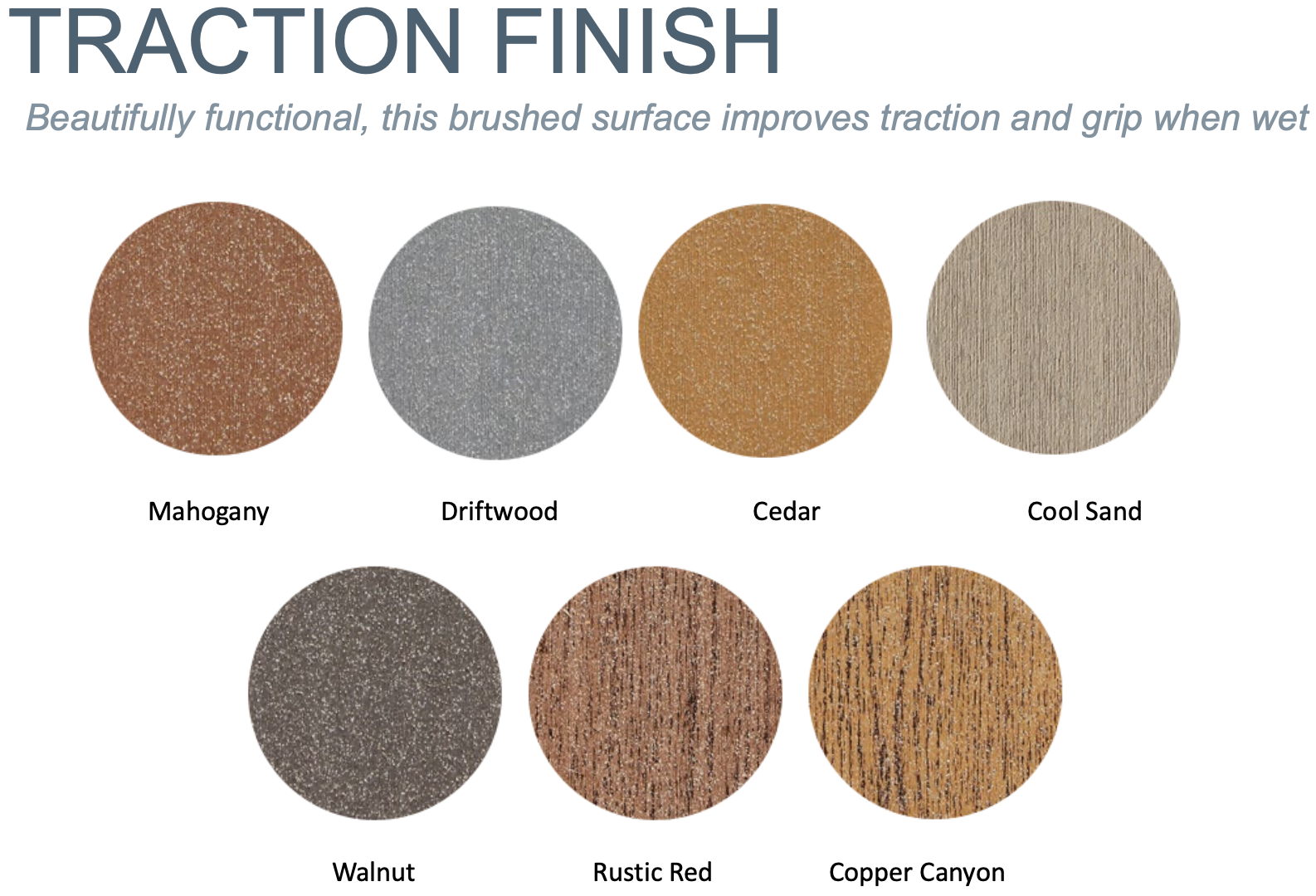 TRACTION FINISH

Beautifully functional, this brushed surface improves traction and grip when wet

Mahogany

Driftwood

Cedar

Cool Sand

Walnut

Rustic Red

Copper Canyon